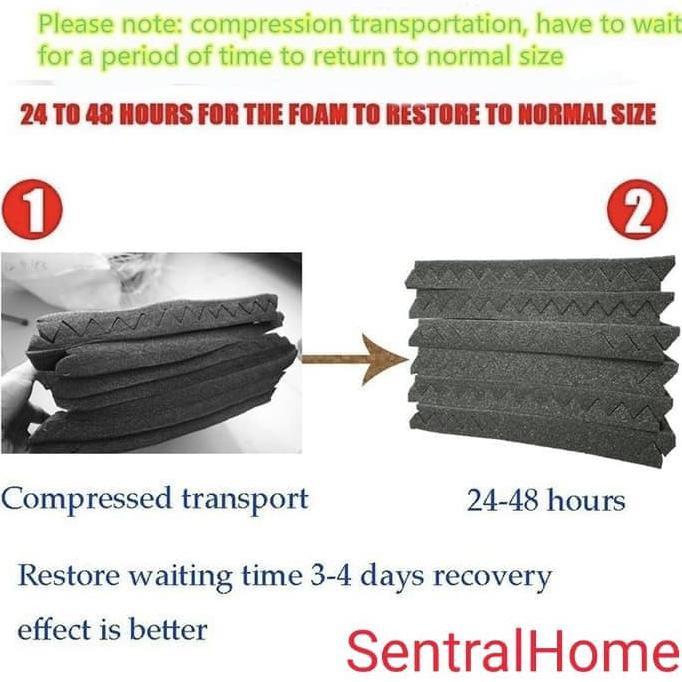 Please note: compression transportation, have to wait for a period of time to return to normal size

24 TO 48 HOURS FOR THE FOAM TO RESTORE TO NORMAL SIZE

1

2

Compressed transport

24-48 hours

Restore waiting time 3-4 days recovery effect is better

SentralHome